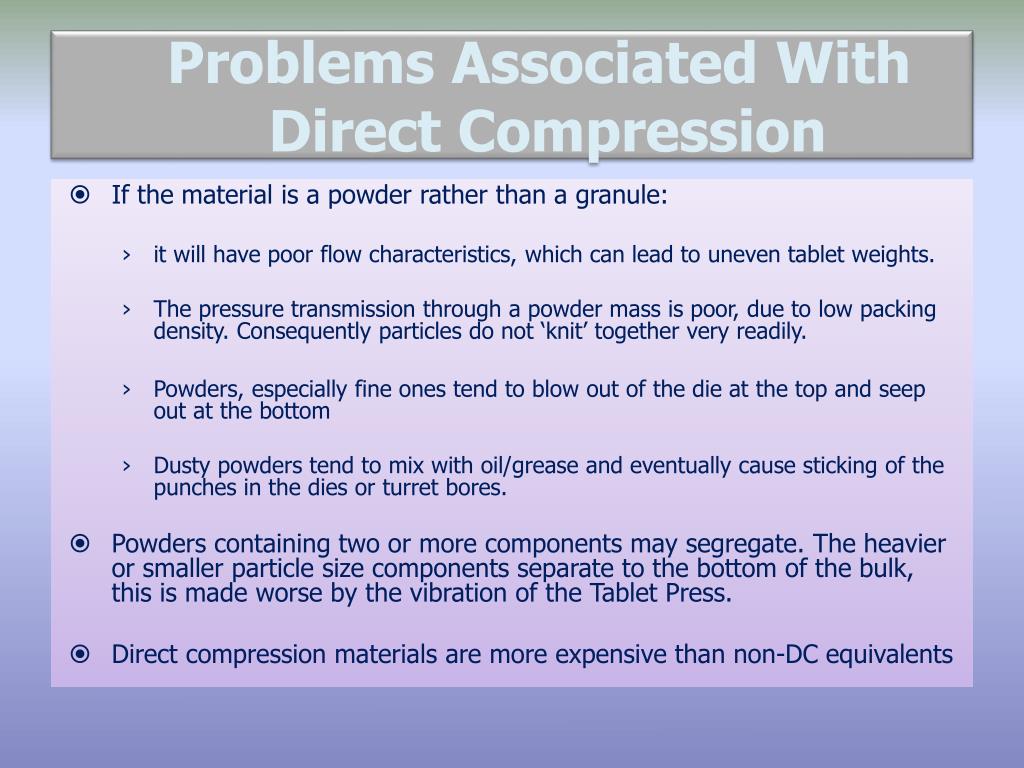 Problems Associated With Direct Compression

⦿ If the material is a powder rather than a granule:

› it will have poor flow characteristics, which can lead to uneven tablet weights.

› The pressure transmission through a powder mass is poor, due to low packing density. Consequently particles do not ‘knit’ together very readily.

› Powders, especially fine ones tend to blow out of the die at the top and seep out at the bottom

› Dusty powders tend to mix with oil/grease and eventually cause sticking of the punches in the dies or turret bores.

⦿ Powders containing two or more components may segregate. The heavier or smaller particle size components separate to the bottom of the bulk, this is made worse by the vibration of the Tablet Press.

⦿ Direct compression materials are more expensive than non-DC equivalents